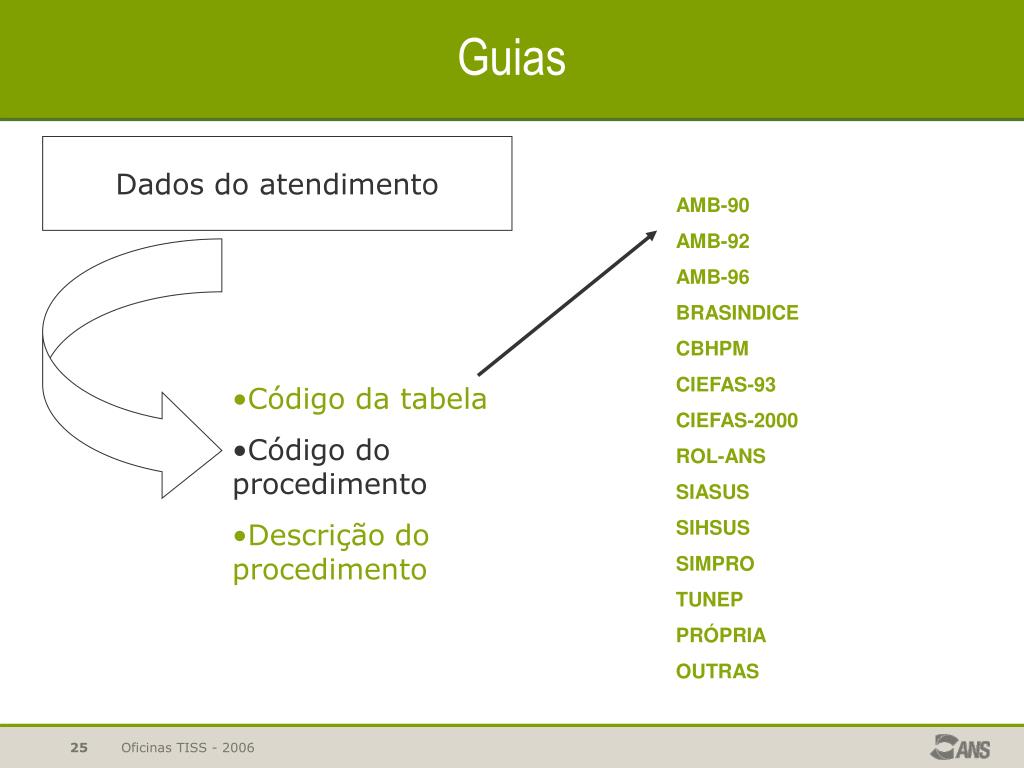 Guias

Dados do atendimento

•Código da tabela
•Código do procedimento
•Descrição do procedimento

AMB-90
AMB-92
AMB-96
BRASINDICE
CBHPM
CIEFAS-93
CIEFAS-2000
ROL-ANS
SIASUS
SIHSUS
SIMPRO
TUNEP
PRÓPRIA
OUTRAS

25 Oficinas TISS - 2006

ANS